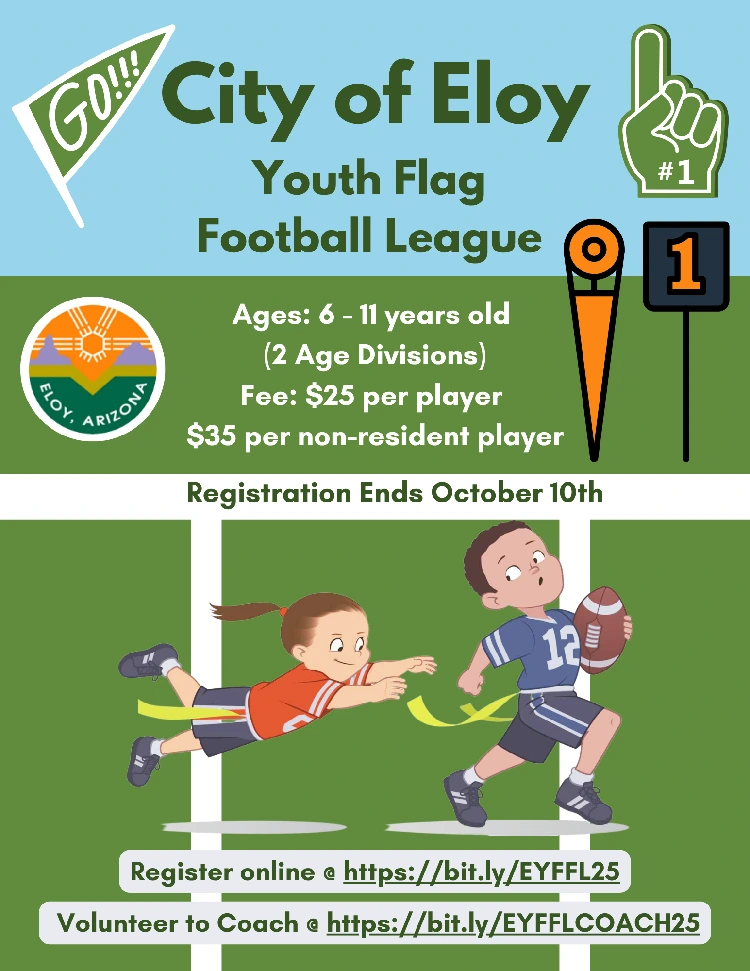 GO!!!

City of Eloy

Youth Flag Football League

#1

1

ELOY, ARIZONA

Ages: 6 - 11 years old
(2 Age Divisions)
Fee: $25 per player
$35 per non-resident player

Registration Ends October 10th

12

Register online @ https://bit.ly/EYFFL25

Volunteer to Coach @ https://bit.ly/EYFFLCOACH25